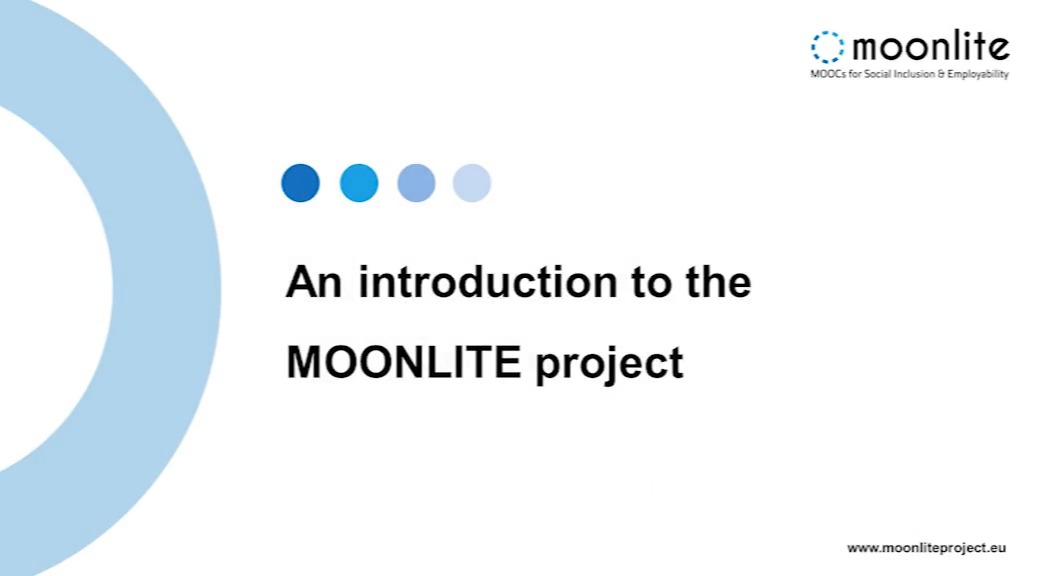 moonlite
MOOCs for Social Inclusion & Employability

An introduction to the MOONLITE project

www.moonliteproject.eu